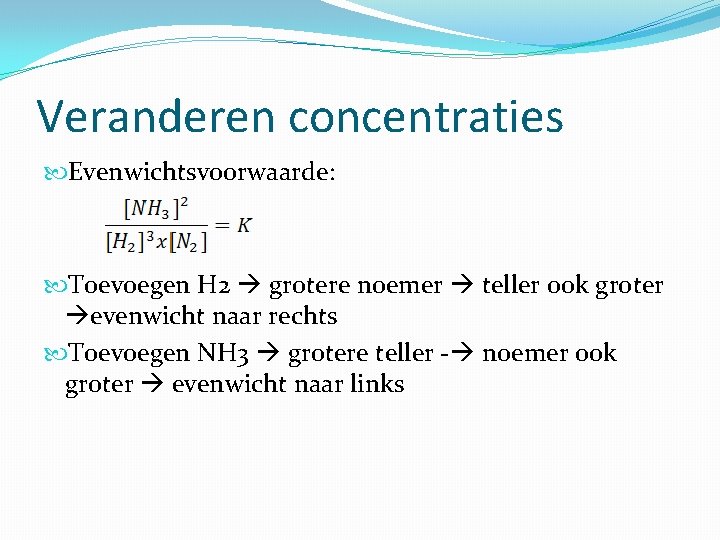 Veranderen concentraties

Evenwichtsvoorwaarde:

$\frac{[NH_3]^2}{[H_2]^3 x [N_2]} = K$

Toevoegen H2 → grotere noemer → teller ook groter →evenwicht naar rechts

Toevoegen NH3 → grotere teller -→ noemer ook groter → evenwicht naar links